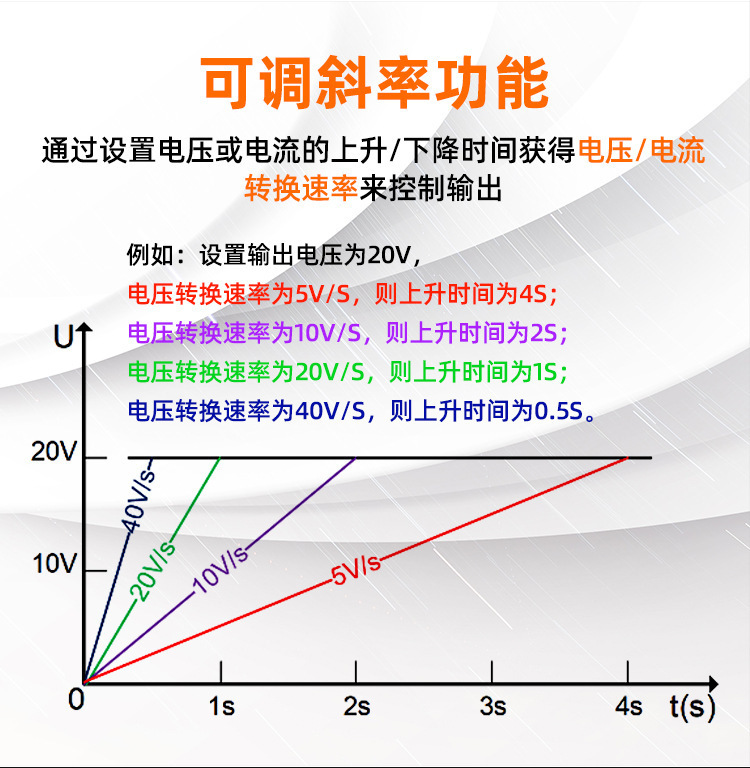 可调斜率功能

通过设置电压或电流的上升/下降时间获得电压/电流转换速率来控制输出

例如：设置输出电压为20V，
电压转换速率为5V/S，则上升时间为4S；
电压转换速率为10V/S，则上升时间为2S；
电压转换速率为20V/S，则上升时间为1S；
电压转换速率为40V/S，则上升时间为0.5S。

U
20V
10V
0
40V/s
20V/s
10V/s
5V/s
1s
2s
3s
4s
t(s)